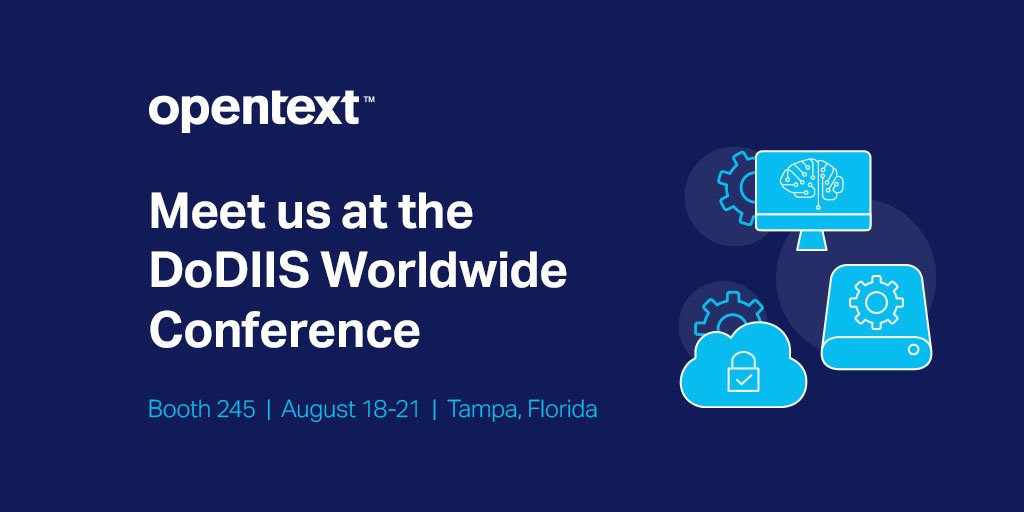 opentext™

Meet us at the DoDIIS Worldwide Conference

Booth 245 | August 18-21 | Tampa, Florida